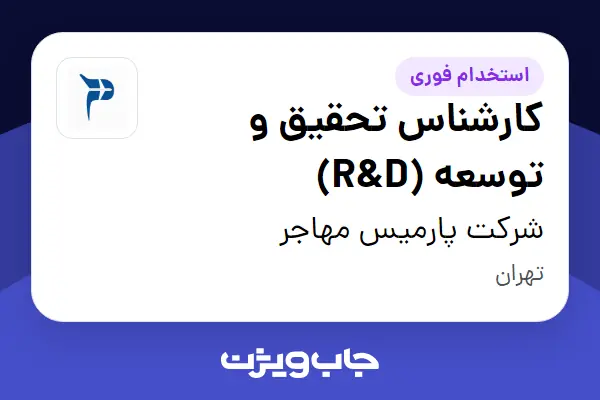 استخدام فوری

کارشناس تحقیق و توسعه (R&D)

شرکت پارمیس مهاجر

تهران

جاب ویژن